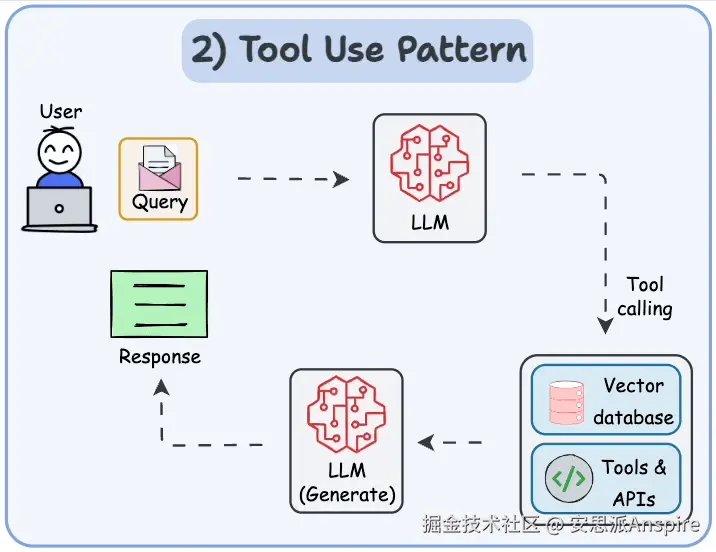 2) Tool Use Pattern

User

Query

LLM

Tool calling

Vector database

Tools & APIs

LLM (Generate)

Response

掘金技术社区 @ 安思派Anspire